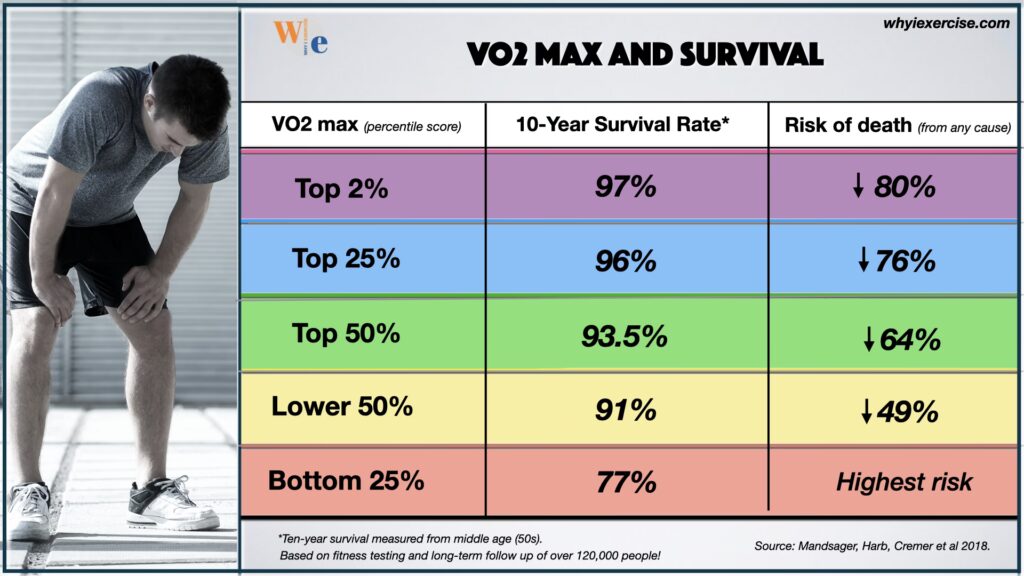 W|e

whyiexercise.com

VO2 MAX AND SURVIVAL

| VO2 max (percentile score) | 10-Year Survival Rate* | Risk of death (from any cause) |
|---|---|---|
| Top 2% | 97% | ↓ 80% |
| Top 25% | 96% | ↓ 76% |
| Top 50% | 93.5% | ↓ 64% |
| Lower 50% | 91% | ↓ 49% |
| Bottom 25% | 77% | Highest risk |

*Ten-year survival measured from middle age (50s). Based on fitness testing and long-term follow up of over 120,000 people!

Source: Mandsager, Harb, Cremer et al 2018.